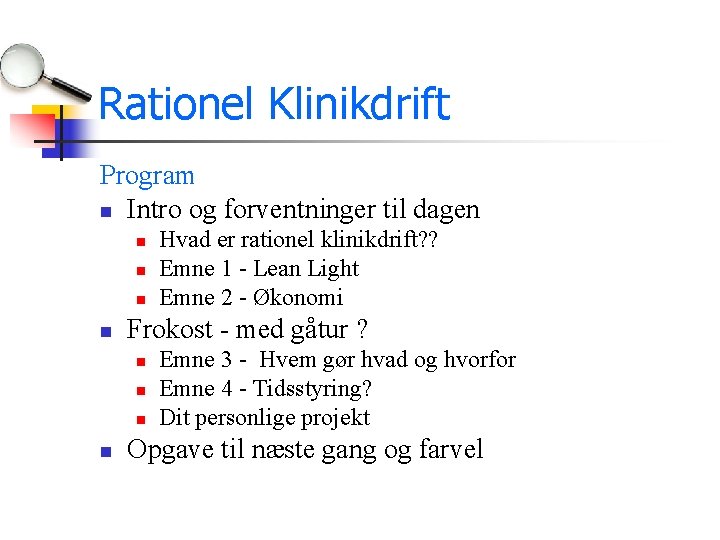 Rationel Klinikdrift

Program

- Intro og forventninger til dagen
  - Hvad er rationel klinikdrift??
  - Emne 1 - Lean Light
  - Emne 2 - Økonomi
- Frokost - med gåtur ?
  - Emne 3 - Hvem gør hvad og hvorfor
  - Emne 4 - Tidsstyring?
  - Dit personlige projekt
- Opgave til næste gang og farvel